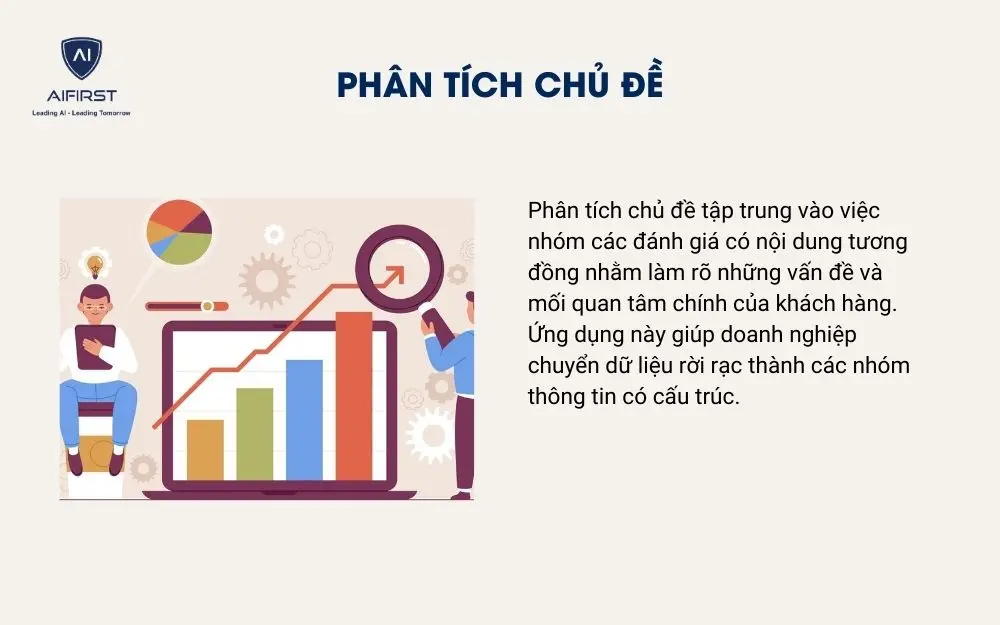 AI
AIFIRST
Leading AI - Leading Tomorrow

PHÂN TÍCH CHỦ ĐỀ

Phân tích chủ đề tập trung vào việc nhóm các đánh giá có nội dung tương đồng nhằm làm rõ những vấn đề và mối quan tâm chính của khách hàng. Ứng dụng này giúp doanh nghiệp chuyển dữ liệu rời rạc thành các nhóm thông tin có cấu trúc.